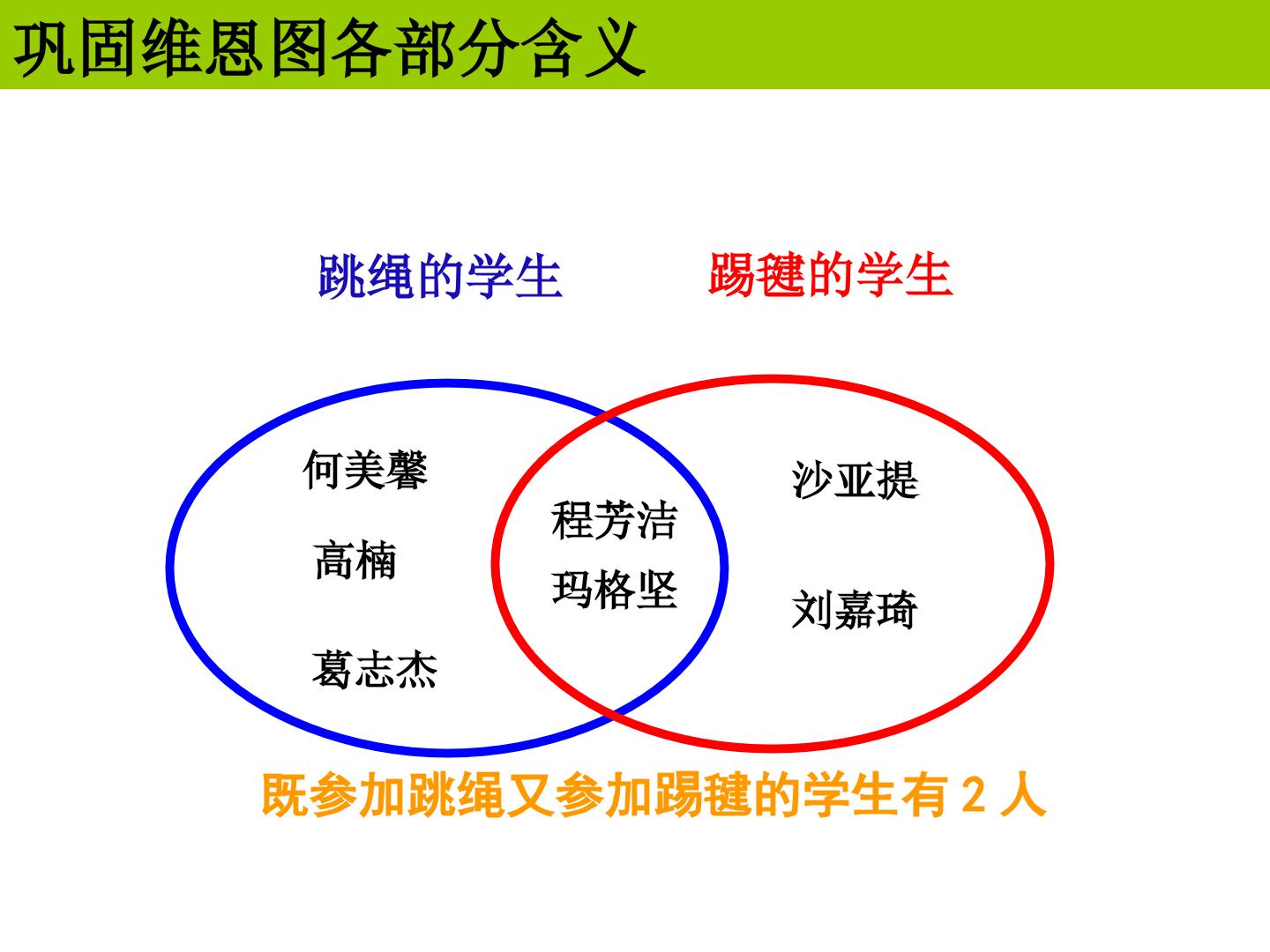 巩固维恩图各部分含义

跳绳的学生

踢毽的学生

何美馨

高楠

葛志杰

程芳洁

玛格坚

沙亚提

刘嘉琦

既参加跳绳又参加踢毽的学生有2人